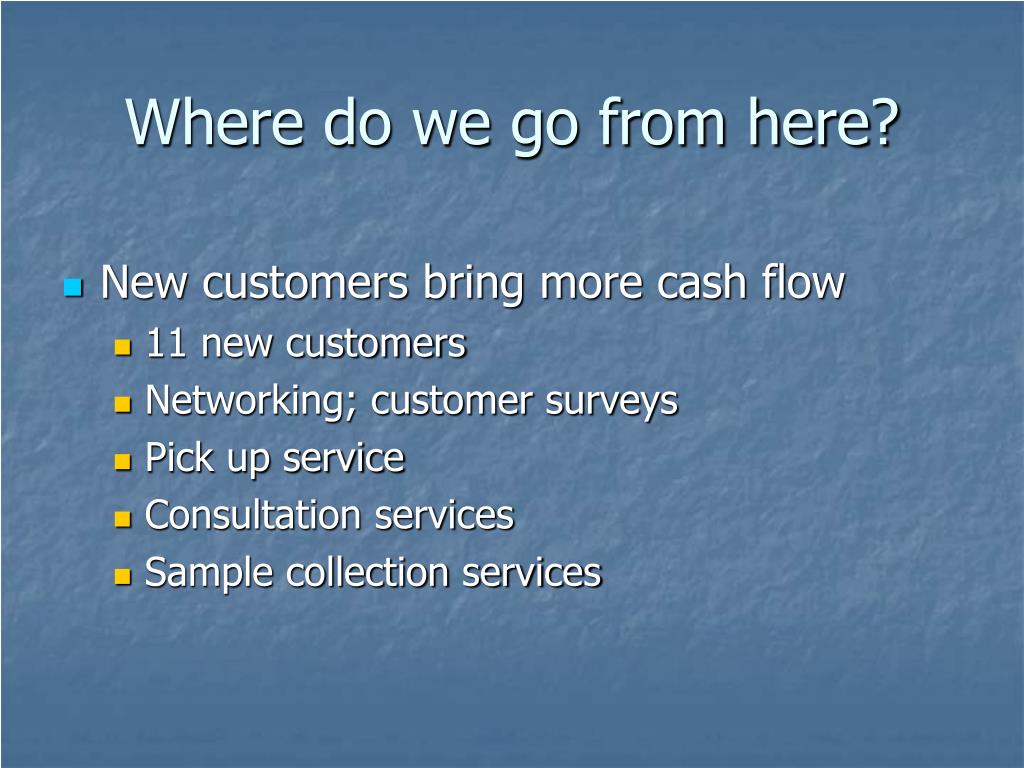 Where do we go from here?

New customers bring more cash flow
11 new customers
Networking; customer surveys
Pick up service
Consultation services
Sample collection services